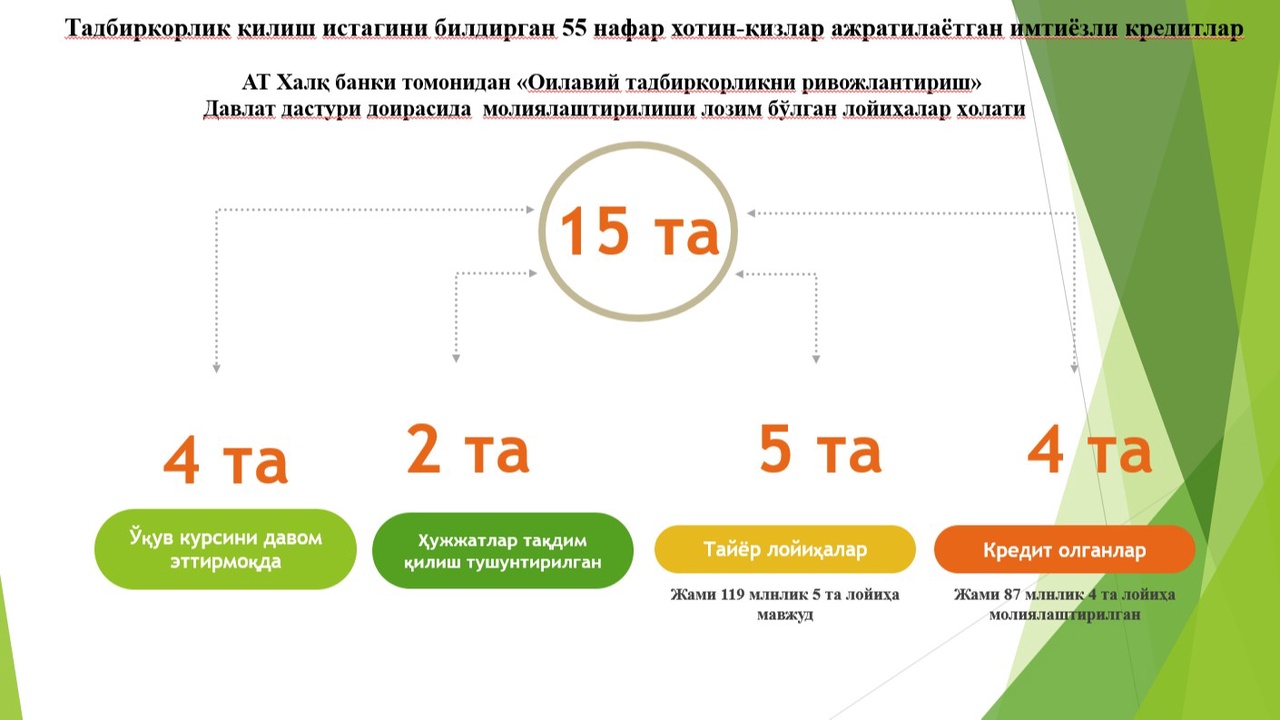 Тадбиркорлик қилиш истагини билдирган 55 нафар хотин-қизлар ажратилаётган имтиёзли кредитлар

АТ Халқ банки томонидан «Оилавий тадбиркорликни ривожлантириш» Давлат дастури доирасида молиялаштирилиши лозим бўлган лойиҳалар холати

15 та

4 та

Ўқув курсини давом эттирмоқда

2 та

Ҳужжатлар тақдим қилиш тушунтирилган

5 та

Тайёр лойиҳалар

Жами 119 млнлик 5 та лойиҳа мавжуд

4 та

Кредит олганлар

Жами 87 млнлик 4 та лойиҳа молиялаштирилган